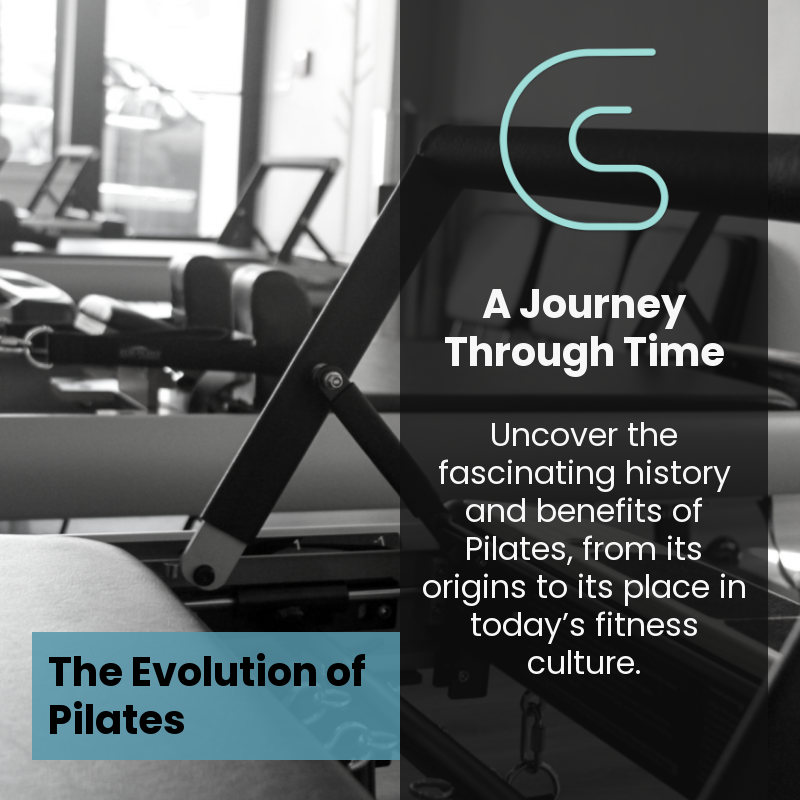 A Journey Through Time

Uncover the fascinating history and benefits of Pilates, from its origins to its place in today's fitness culture.

The Evolution of Pilates